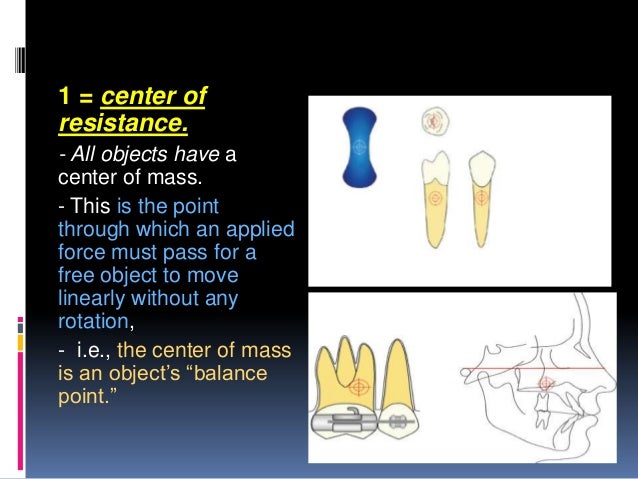 1 = center of resistance.

- All objects have a center of mass.

- This is the point through which an applied force must pass for a free object to move linearly without any rotation,

- i.e., the center of mass is an object's "balance point."